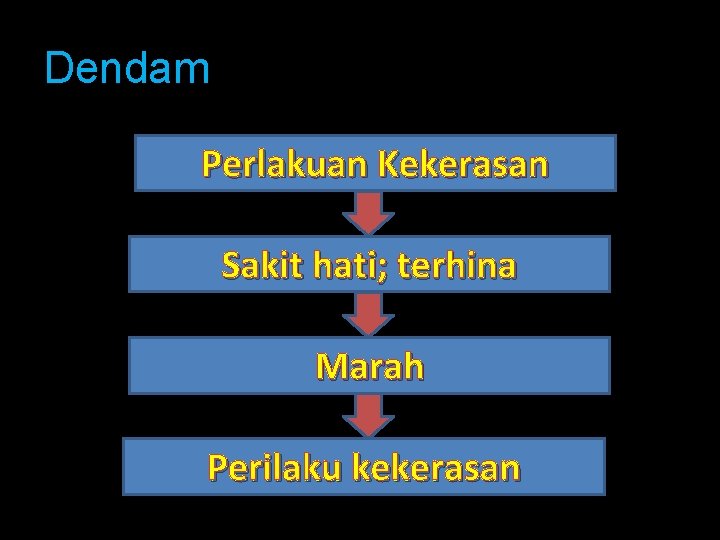 Dendam

Perlakuan Kekerasan

Sakit hati; terhina

Marah

Perilaku kekerasan